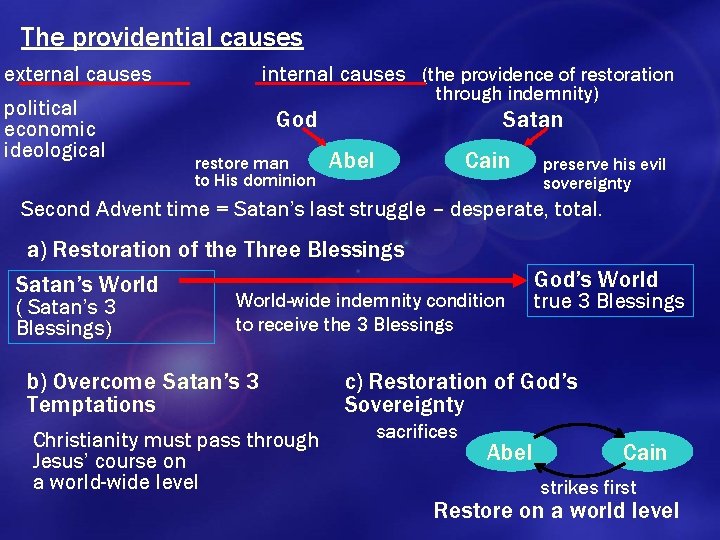 The providential causes

external causes

political
economic
ideological

internal causes (the providence of restoration through indemnity)

God

Satan

restore man to His dominion

Abel

Cain

preserve his evil sovereignty

Second Advent time = Satan's last struggle – desperate, total.

a) Restoration of the Three Blessings

Satan's World
( Satan's 3 Blessings)

World-wide indemnity condition to receive the 3 Blessings

God's World
true 3 Blessings

b) Overcome Satan's 3 Temptations

Christianity must pass through Jesus' course on a world-wide level

c) Restoration of God's Sovereignty

sacrifices

Abel

Cain

strikes first

Restore on a world level